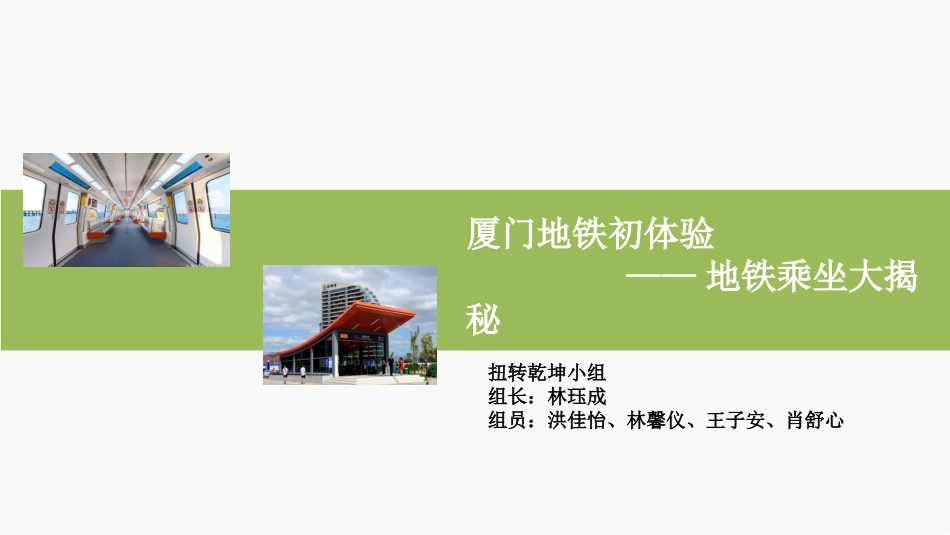 厦门地铁初体验
—— 地铁乘坐大揭秘

扭转乾坤小组
组长：林珏成
组员：洪佳怡、林馨仪、王子安、肖舒心